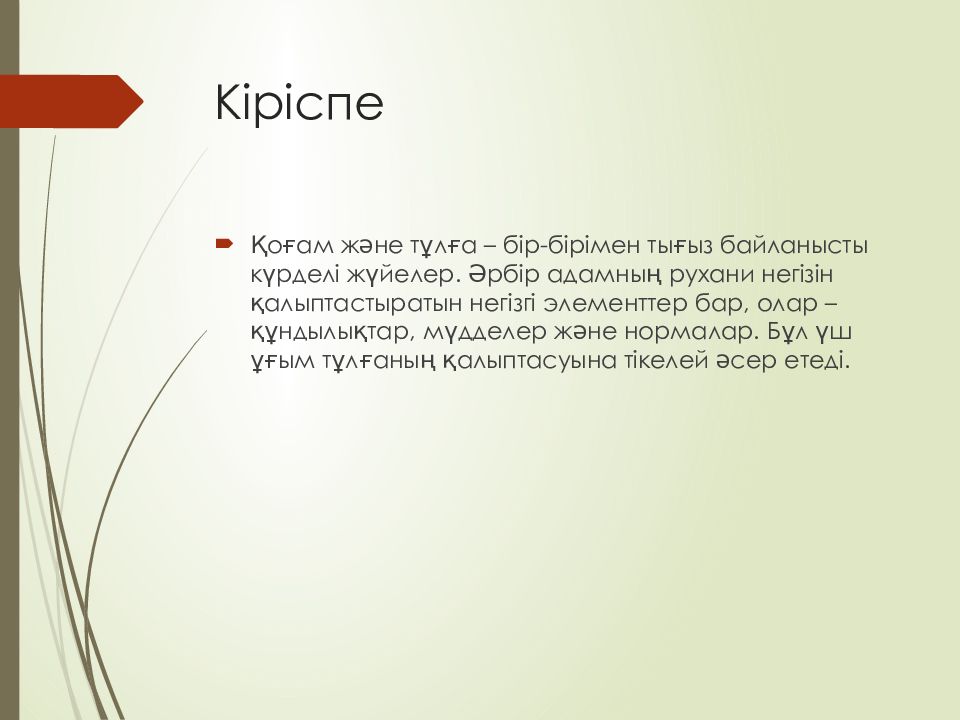 Кіріспе

Қоғам және тұлға – бір-бірімен тығыз байланысты күрделі жүйелер. Әрбір адамның рухани негізін қалыптастыратын негізгі элементтер бар, олар – құндылықтар, мүдделер және нормалар. Бұл үш ұғым тұлғаның қалыптасуына тікелей әсер етеді.